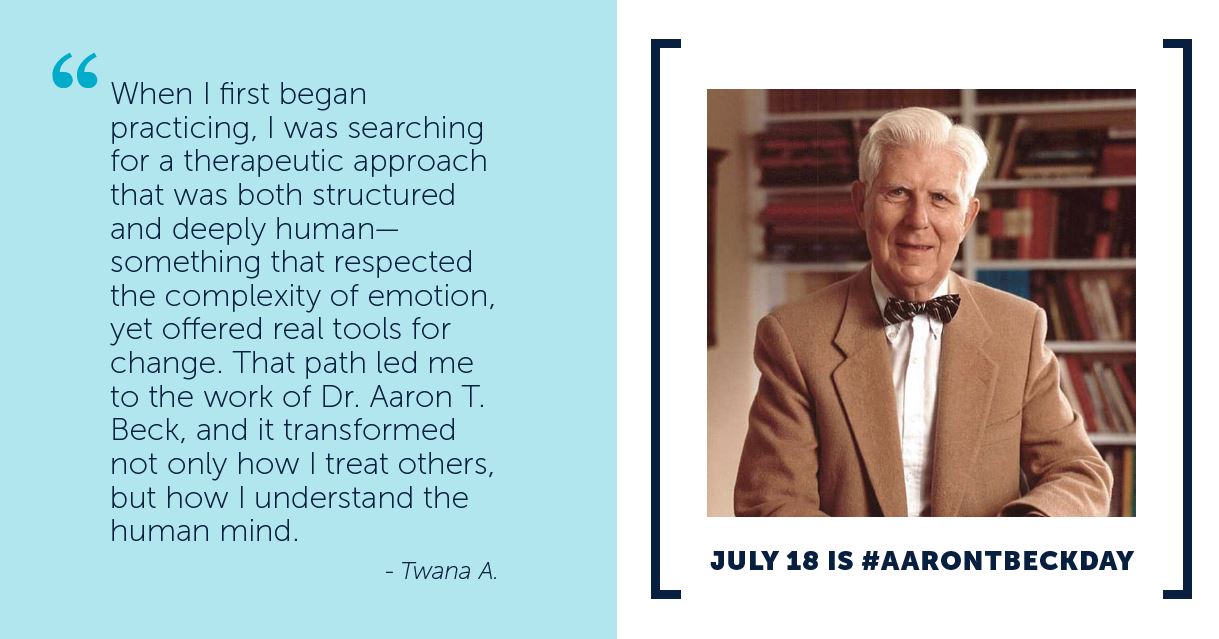 “ When I first began practicing, I was searching for a therapeutic approach that was both structured and deeply human—something that respected the complexity of emotion, yet offered real tools for change. That path led me to the work of Dr. Aaron T. Beck, and it transformed not only how I treat others, but how I understand the human mind.

- Twana A.

JULY 18 IS #AARONTBECKDAY